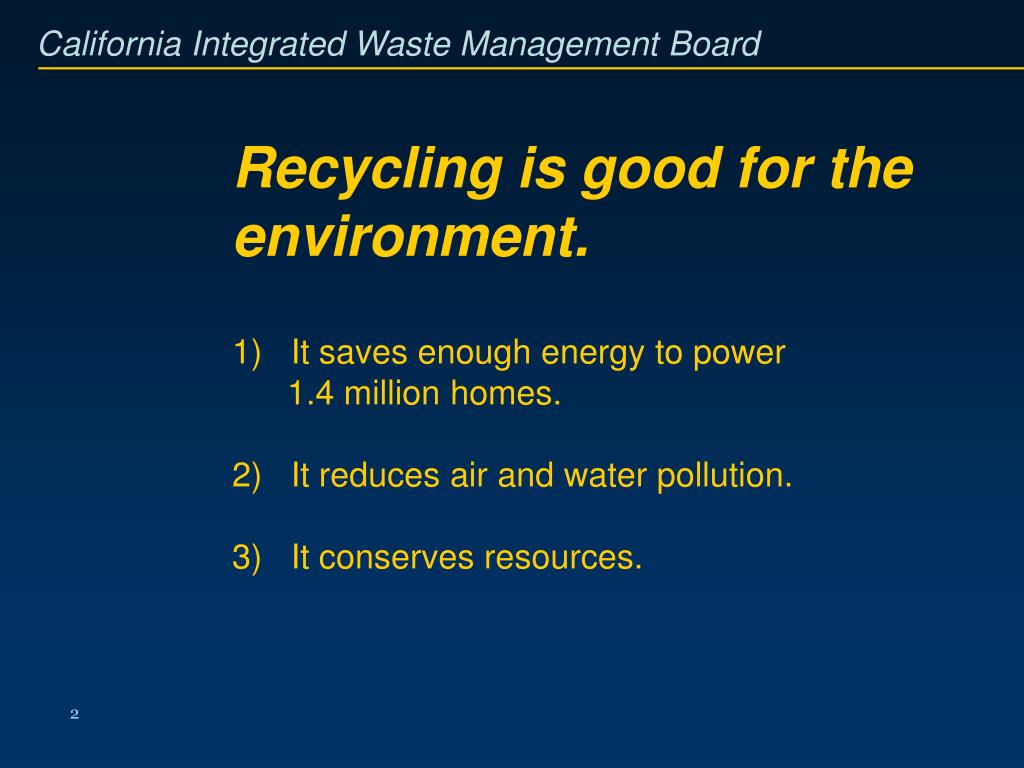 California Integrated Waste Management Board

Recycling is good for the environment.

1) It saves enough energy to power 1.4 million homes.

2) It reduces air and water pollution.

3) It conserves resources.

2